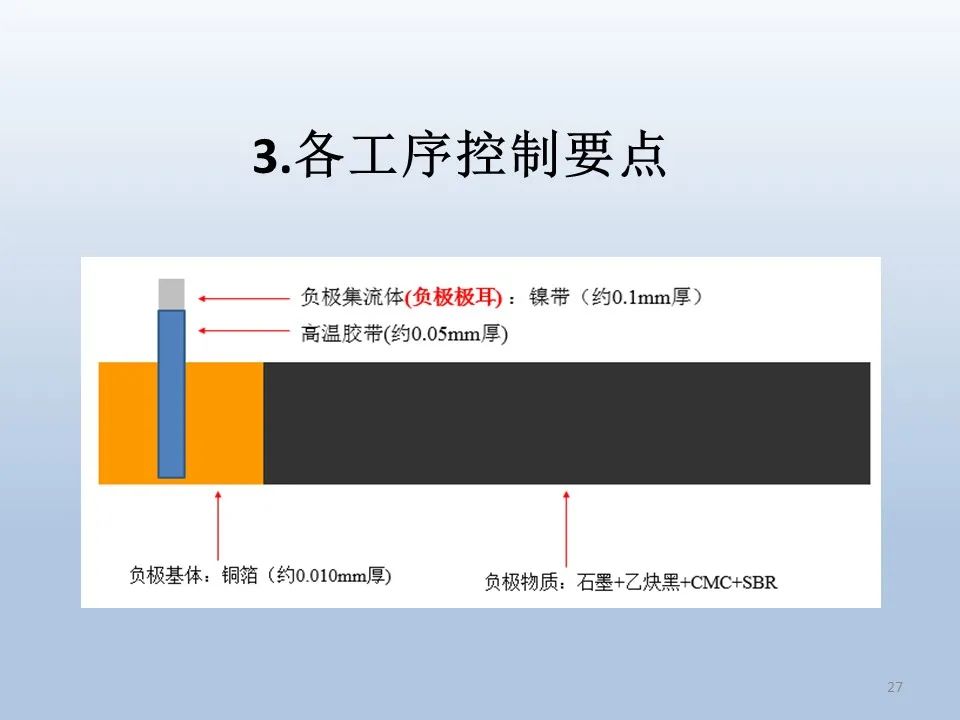 3.各工序控制要点

负极集流体(负极极耳)：镍带（约0.1mm厚）

高温胶带(约0.05mm厚)

负极基体：铜箔（约0.010mm厚）

负极物质：石墨+乙炔黑+CMC+SBR

27